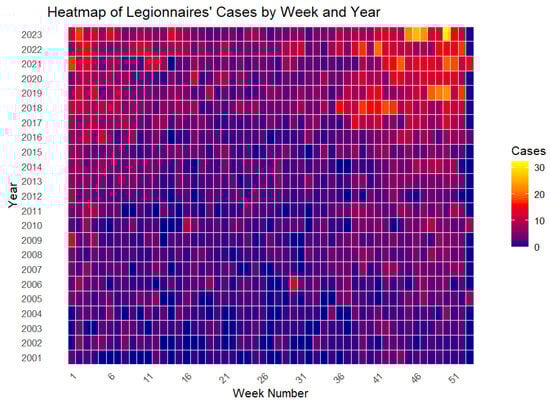 Heatmap of Legionnaires' Cases by Week and Year

Year
2023
2022
2021
2020
2019
2018
2017
2016
2015
2014
2013
2012
2011
2010
2009
2008
2007
2006
2005
2004
2003
2002
2001

1 6 11 16 21 26 31 36 41 46 51
Week Number

Cases
30
20
10
0